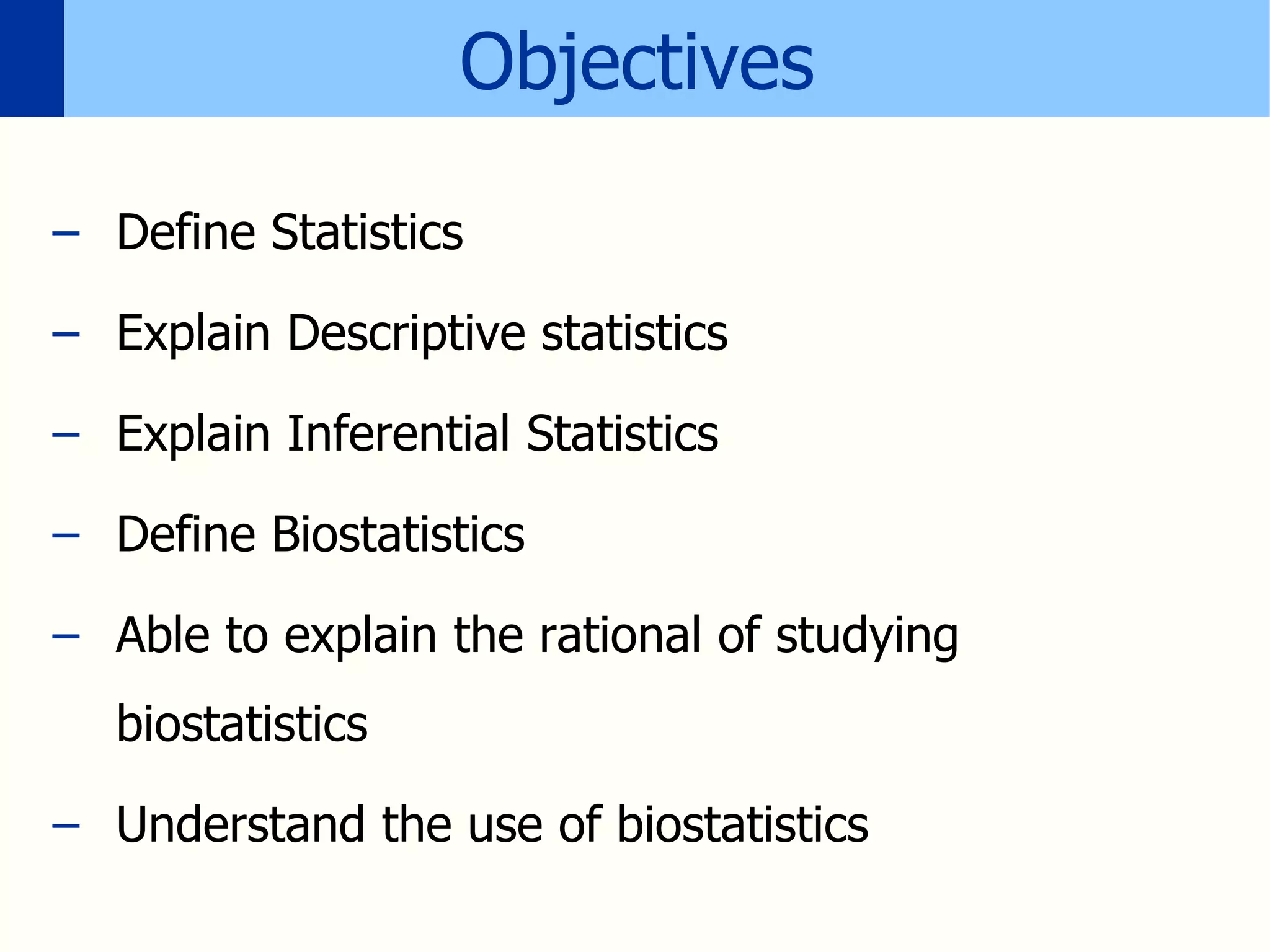 Objectives

– Define Statistics

– Explain Descriptive statistics

– Explain Inferential Statistics

– Define Biostatistics

– Able to explain the rational of studying biostatistics

– Understand the use of biostatistics